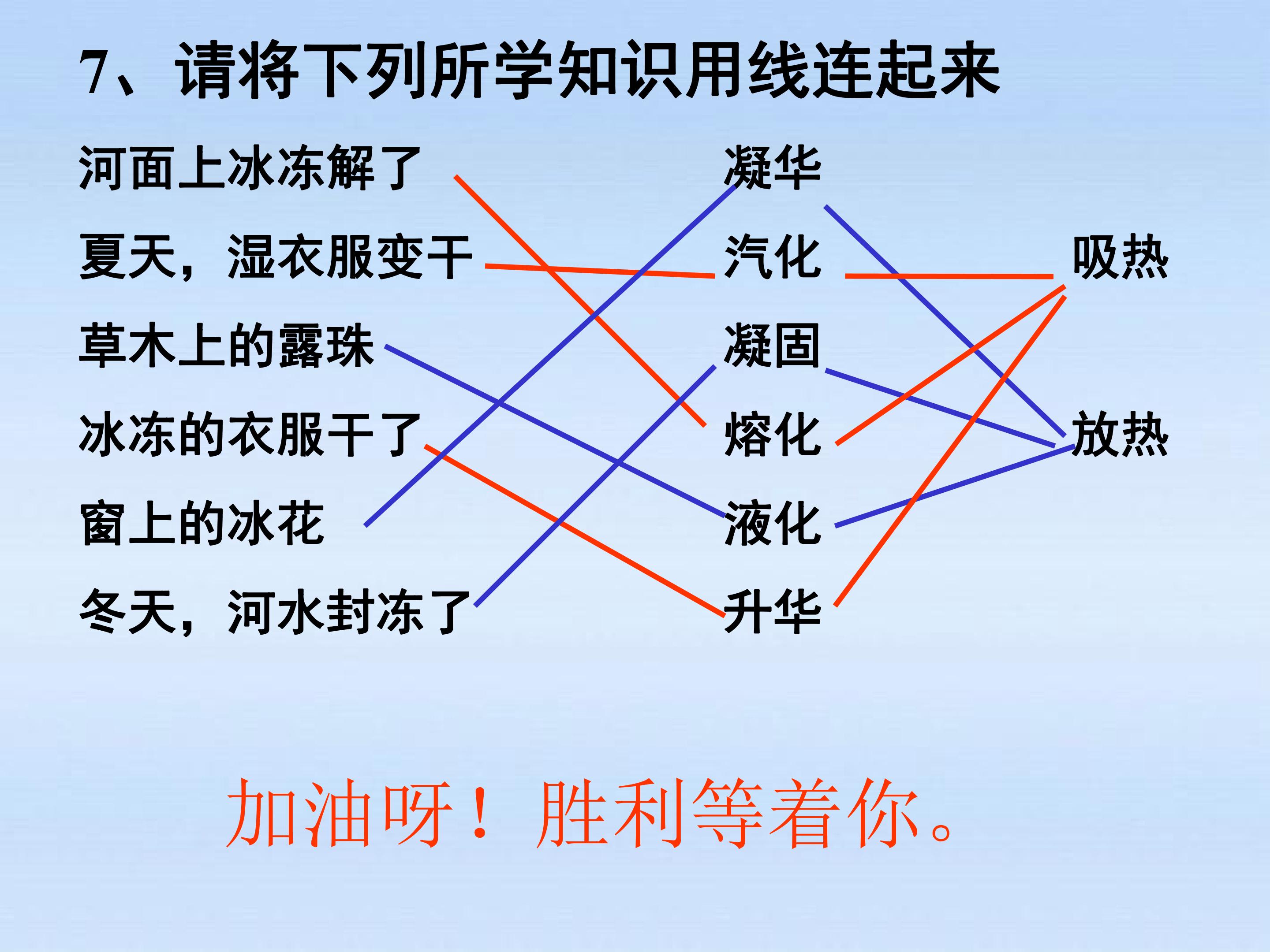 7、请将下列所学知识用线连起来

河面上冰冻解了
夏天，湿衣服变干
草木上的露珠
冰冻的衣服干了
窗上的冰花
冬天，河水封冻了

凝华
汽化
凝固
熔化
液化
升华

吸热
放热

加油呀！胜利等着你。